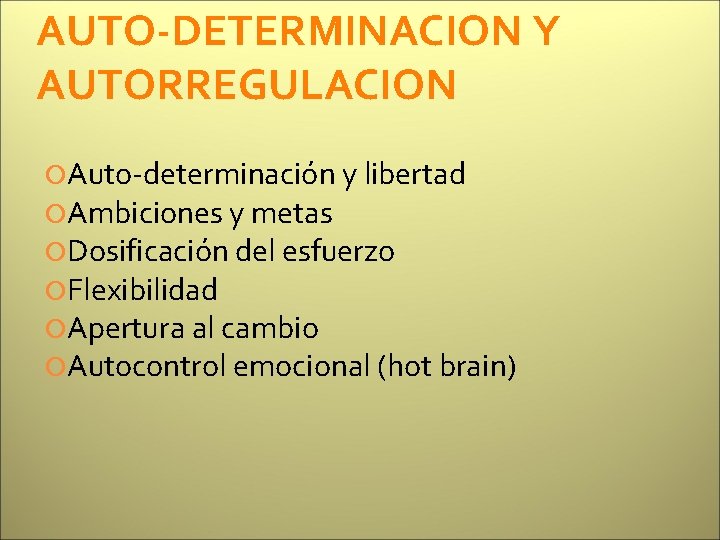 AUTO-DETERMINACION Y AUTORREGULACION

Auto-determinación y libertad
Ambiciones y metas
Dosificación del esfuerzo
Flexibilidad
Apertura al cambio
Autocontrol emocional (hot brain)